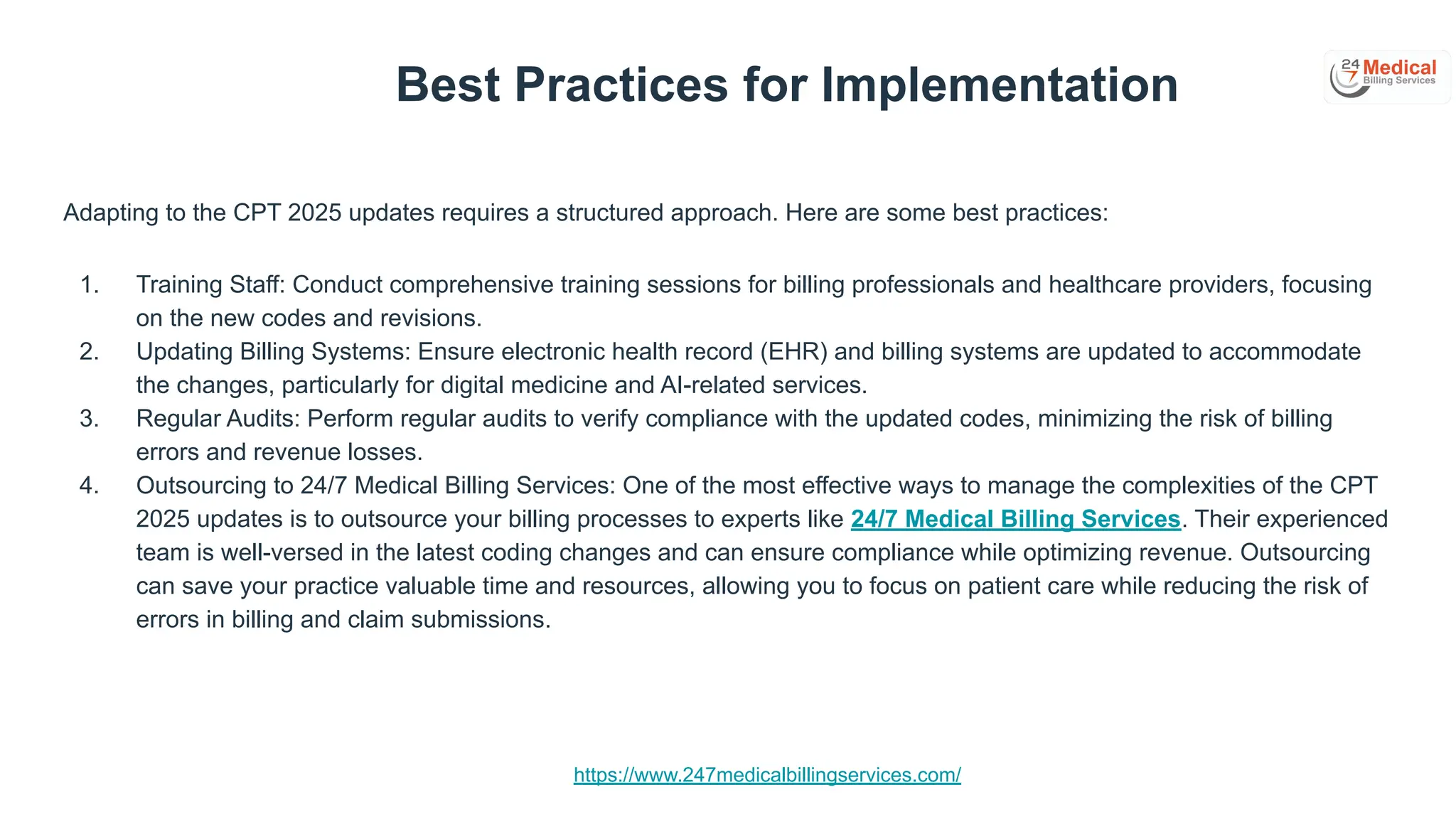 Best Practices for Implementation

24 7 Medical Billing Services

Adapting to the CPT 2025 updates requires a structured approach. Here are some best practices:

1. Training Staff: Conduct comprehensive training sessions for billing professionals and healthcare providers, focusing on the new codes and revisions.
2. Updating Billing Systems: Ensure electronic health record (EHR) and billing systems are updated to accommodate the changes, particularly for digital medicine and AI-related services.
3. Regular Audits: Perform regular audits to verify compliance with the updated codes, minimizing the risk of billing errors and revenue losses.
4. Outsourcing to 24/7 Medical Billing Services: One of the most effective ways to manage the complexities of the CPT 2025 updates is to outsource your billing processes to experts like 24/7 Medical Billing Services. Their experienced team is well-versed in the latest coding changes and can ensure compliance while optimizing revenue. Outsourcing can save your practice valuable time and resources, allowing you to focus on patient care while reducing the risk of errors in billing and claim submissions.

https://www.247medicalbillingservices.com/